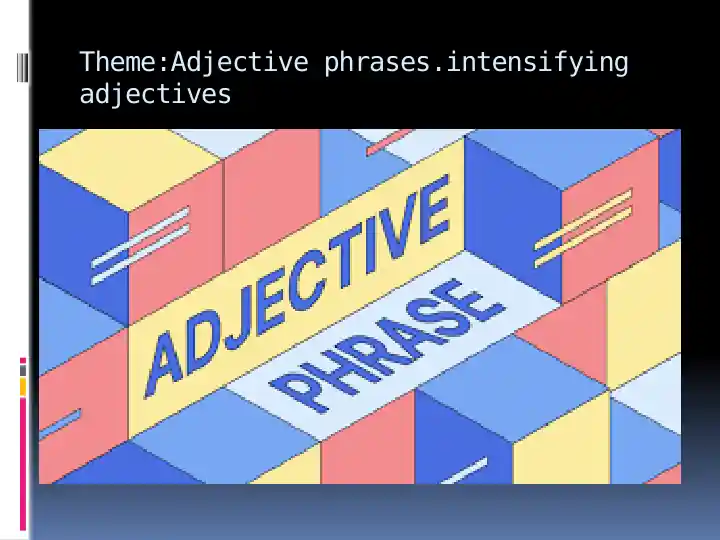 Theme:Adjective phrases.intensifying adjectives

ADJECTIVE
PHRASE